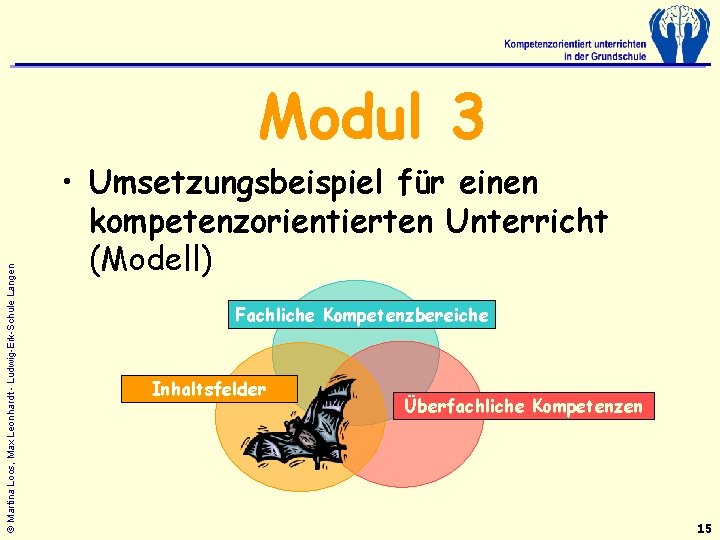 Kompetenzorientiert unterrichten in der Grundschule

Modul 3

• Umsetzungsbeispiel für einen kompetenzorientierten Unterricht (Modell)

Fachliche Kompetenzbereiche

Inhaltsfelder

Überfachliche Kompetenzen

© Martina Loos, Max Leonhardt - Ludwig-Erk-Schule Langen

15